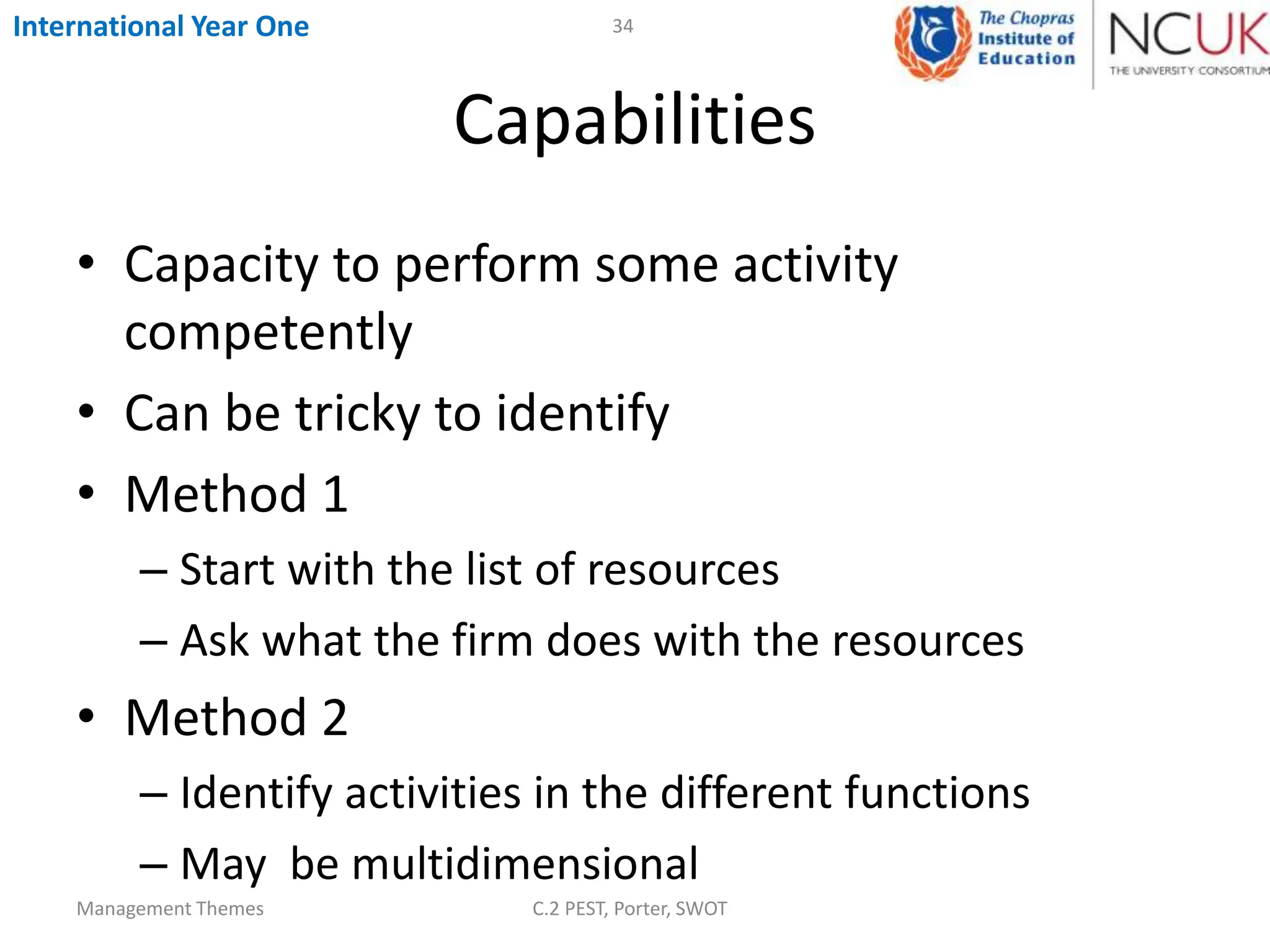 International Year One

34

The Chopras Institute of Education

NCUK
THE UNIVERSITY CONSORTIUM

Capabilities

• Capacity to perform some activity competently
• Can be tricky to identify
• Method 1
– Start with the list of resources
– Ask what the firm does with the resources
• Method 2
– Identify activities in the different functions
– May be multidimensional

Management Themes

C.2 PEST, Porter, SWOT